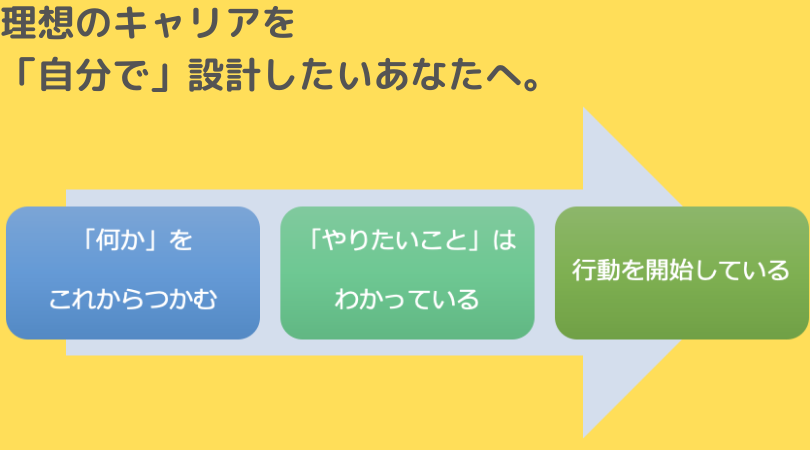 理想のキャリアを
「自分で」設計したいあなたへ。

「何か」を
これからつかむ

「やりたいこと」は
わかっている

行動を開始している